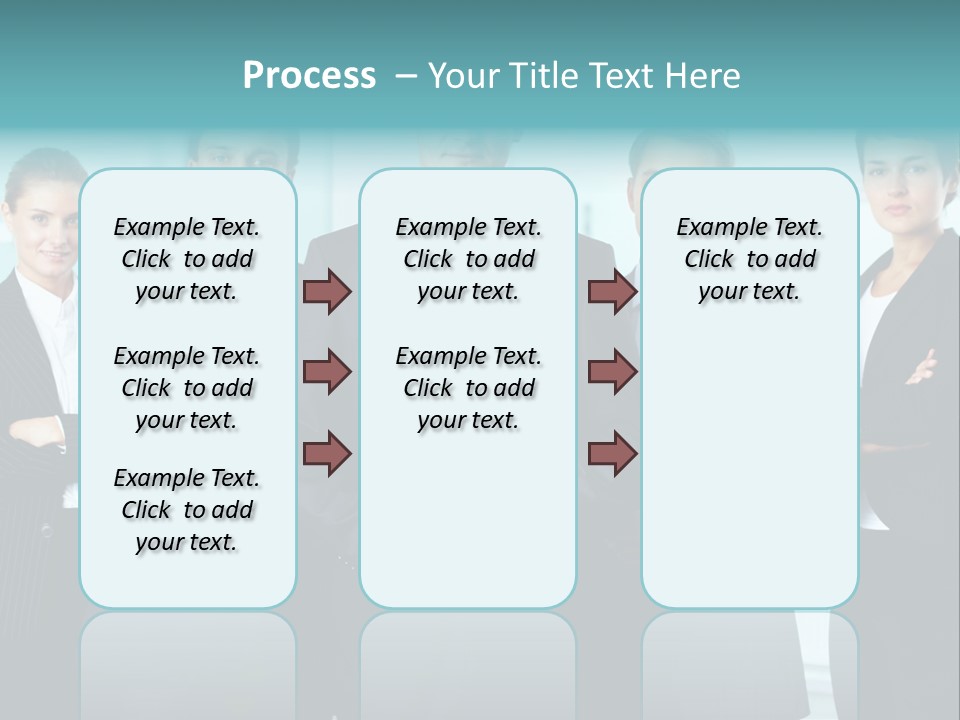 Process – Your Title Text Here

Example Text. Click to add your text.

Example Text. Click to add your text.

Example Text. Click to add your text.

Example Text. Click to add your text.

Example Text. Click to add your text.

Example Text. Click to add your text.